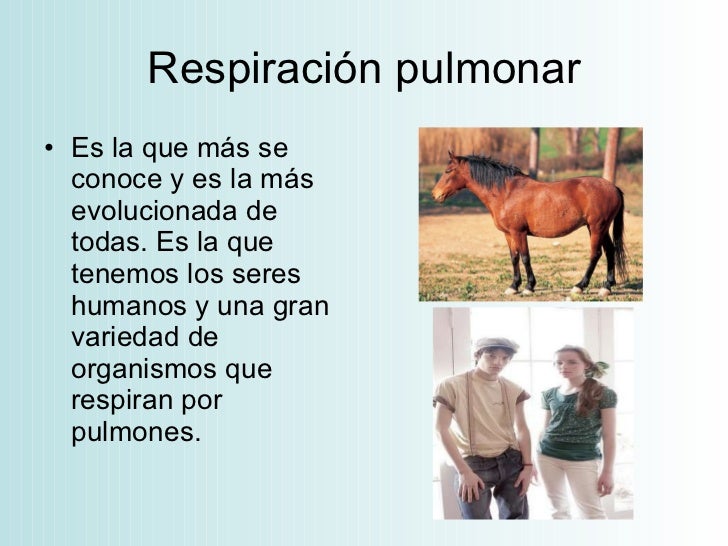 Respiración pulmonar

• Es la que más se conoce y es la más evolucionada de todas. Es la que tenemos los seres humanos y una gran variedad de organismos que respiran por pulmones.